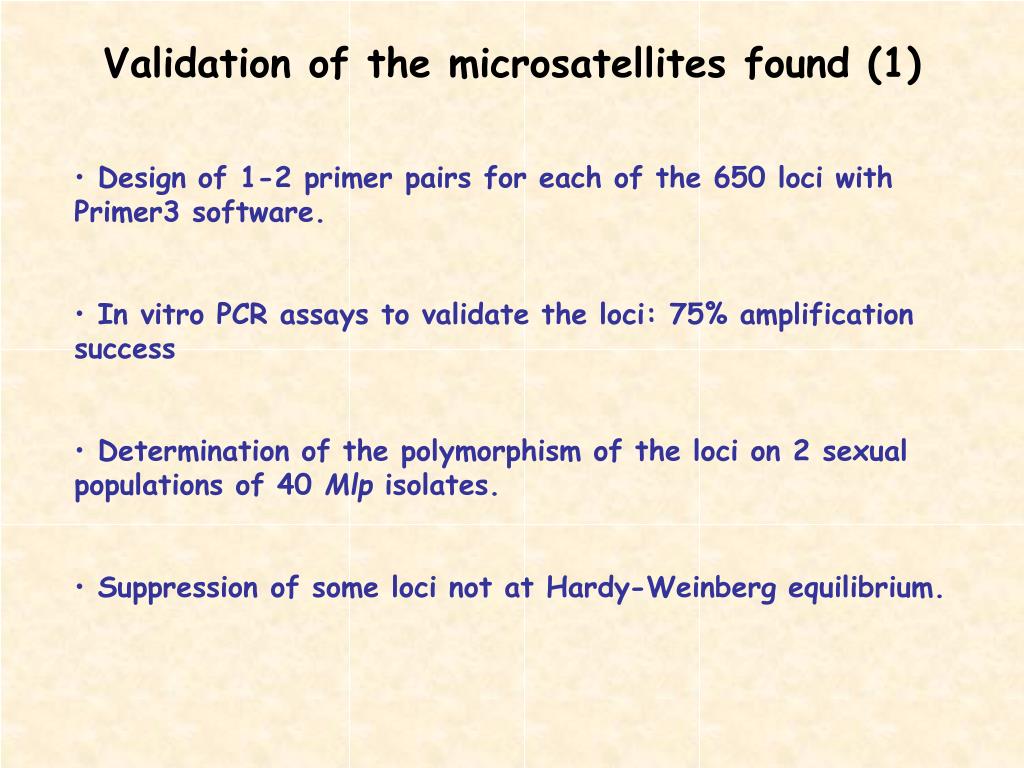 Validation of the microsatellites found (1)

• Design of 1-2 primer pairs for each of the 650 loci with Primer3 software.

• In vitro PCR assays to validate the loci: 75% amplification success

• Determination of the polymorphism of the loci on 2 sexual populations of 40 Mlp isolates.

• Suppression of some loci not at Hardy-Weinberg equilibrium.